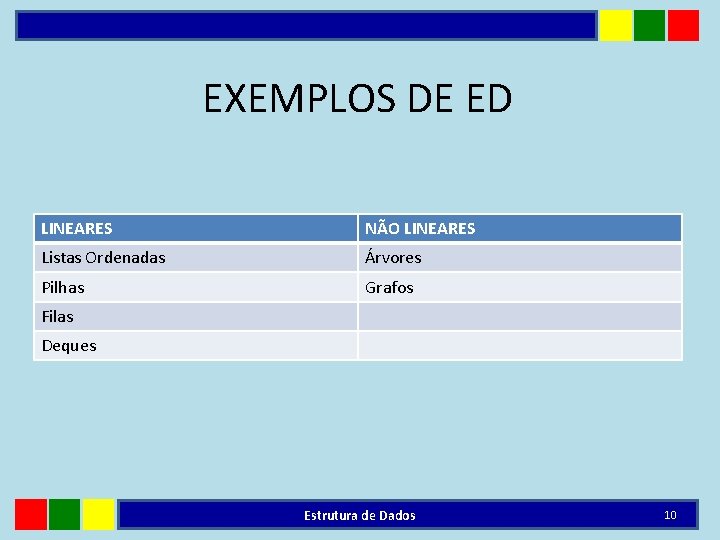 EXEMPLOS DE ED

| LINEARES | NÃO LINEARES |
|---|---|
| Listas Ordenadas | Árvores |
| Pilhas | Grafos |
| Filas | |
| Deques | |

Estrutura de Dados

10